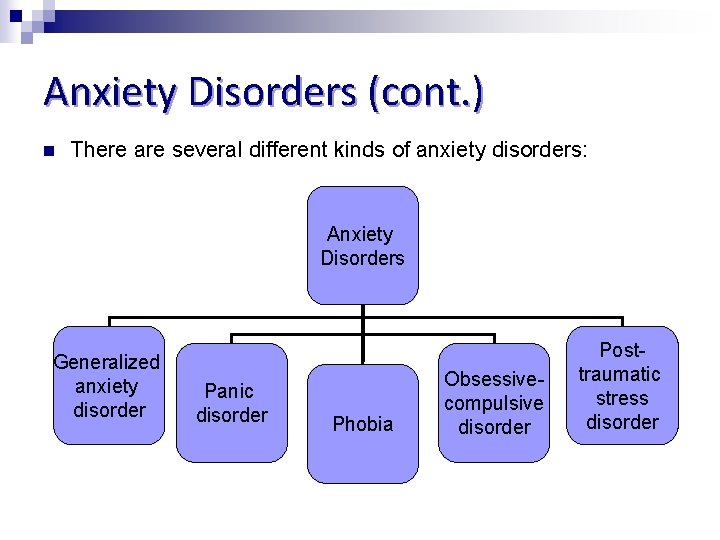 Anxiety Disorders (cont.)

There are several different kinds of anxiety disorders:

Anxiety Disorders

Generalized anxiety disorder

Panic disorder

Phobia

Obsessive-compulsive disorder

Post-traumatic stress disorder